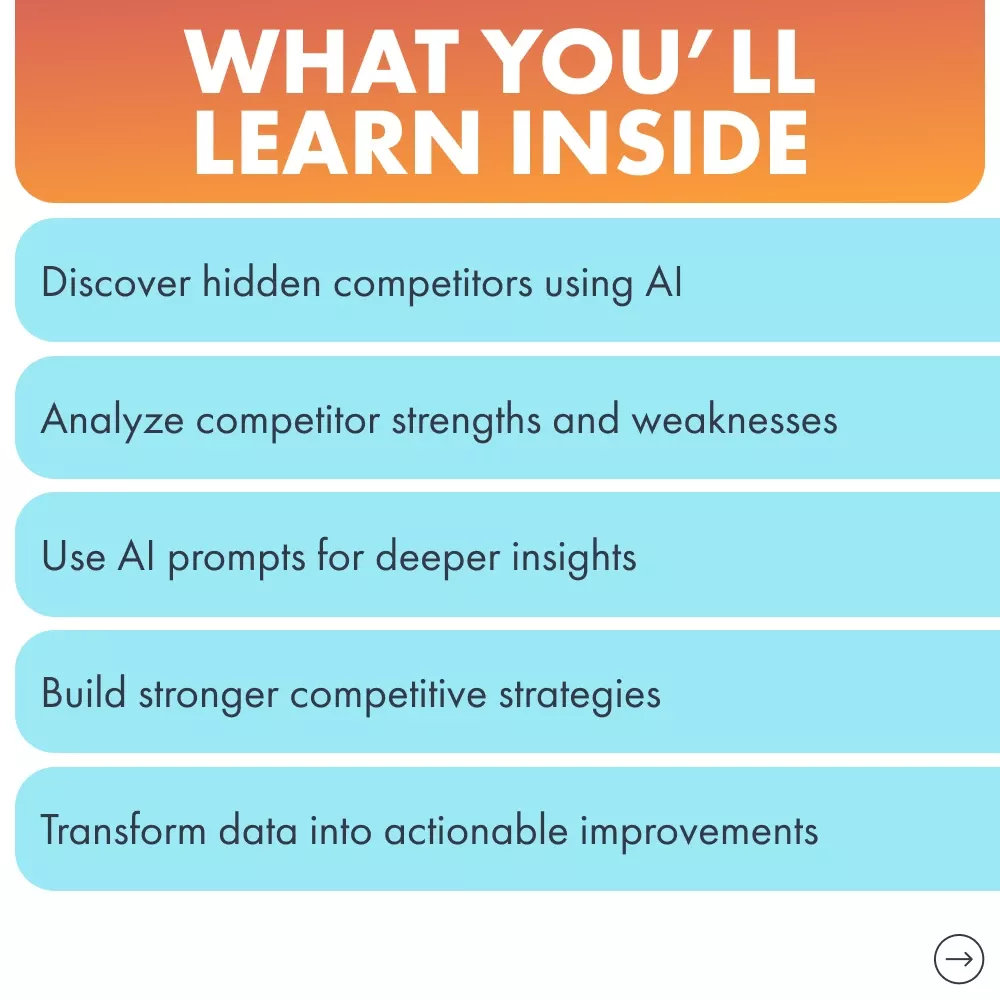 WHAT YOU'LL LEARN INSIDE

Discover hidden competitors using AI

Analyze competitor strengths and weaknesses

Use AI prompts for deeper insights

Build stronger competitive strategies

Transform data into actionable improvements